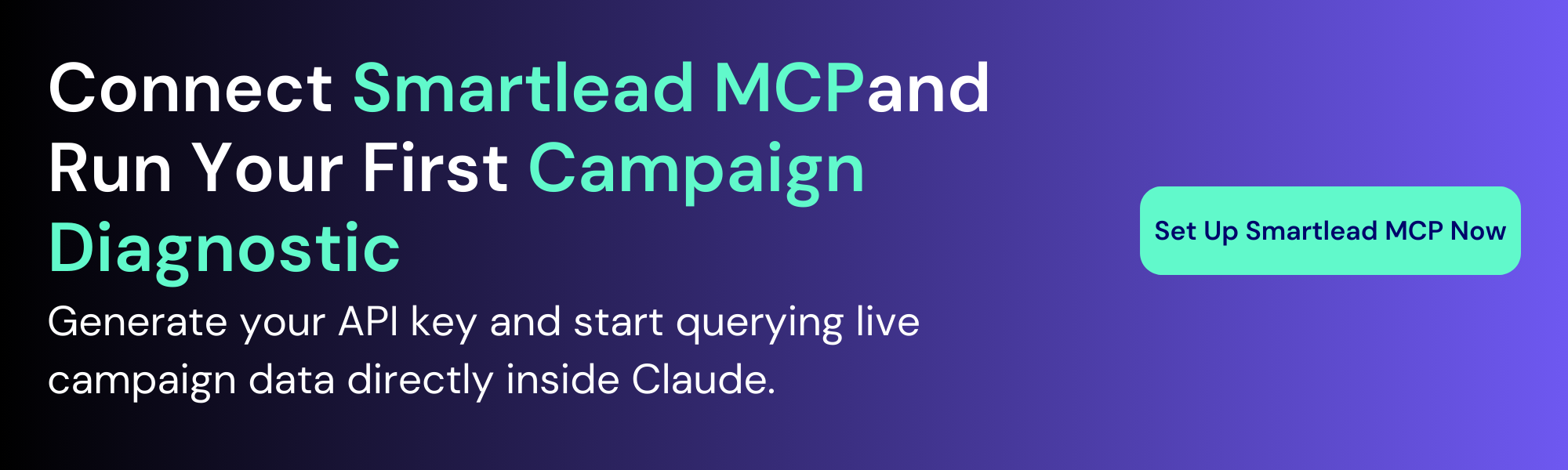 Connect Smartlead MCPand Run Your First Campaign Diagnostic

Generate your API key and start querying live campaign data directly inside Claude.

Set Up Smartlead MCP Now